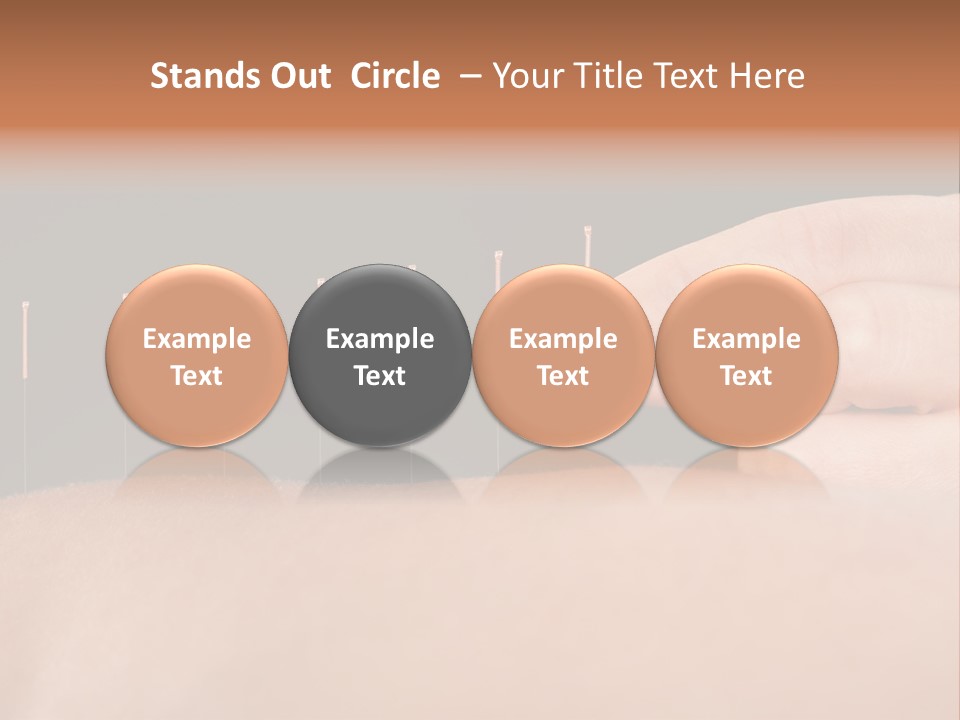 Stands Out Circle – Your Title Text Here

Example Text

Example Text

Example Text

Example Text